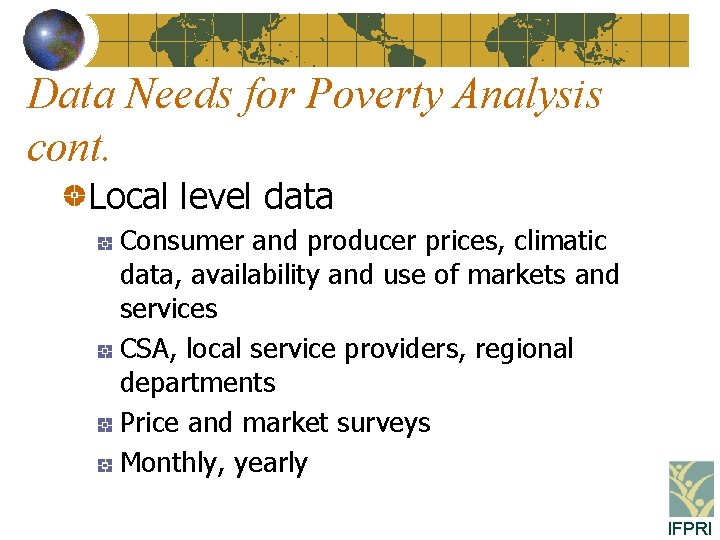 Data Needs for Poverty Analysis cont.

Local level data

Consumer and producer prices, climatic data, availability and use of markets and services

CSA, local service providers, regional departments

Price and market surveys

Monthly, yearly

IFPRI